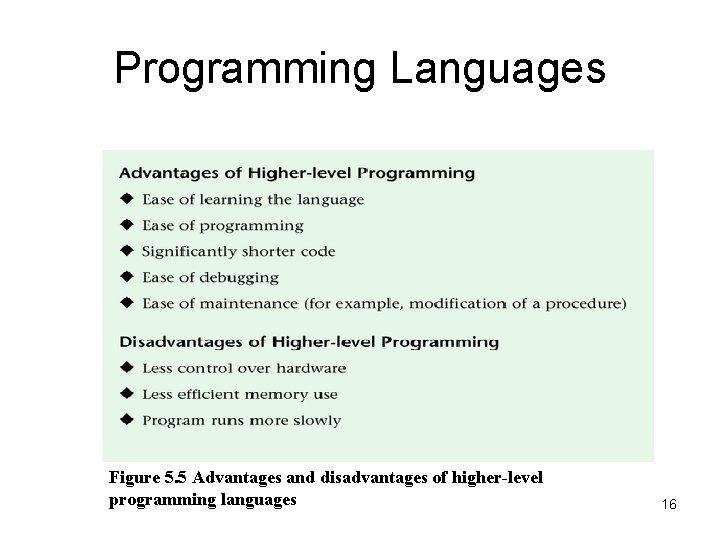 Programming Languages

Advantages of Higher-level Programming

◆ Ease of learning the language
◆ Ease of programming
◆ Significantly shorter code
◆ Ease of debugging
◆ Ease of maintenance (for example, modification of a procedure)

Disadvantages of Higher-level Programming

◆ Less control over hardware
◆ Less efficient memory use
◆ Program runs more slowly

Figure 5.5 Advantages and disadvantages of higher-level programming languages

16